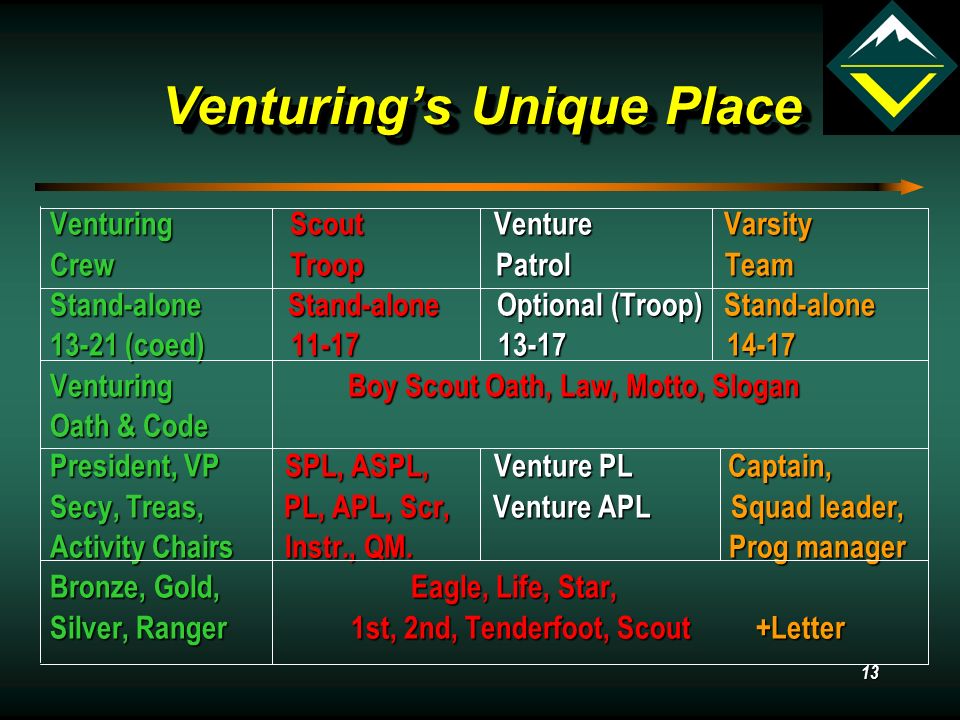 Venturing's Unique Place

| Venturing Crew | Scout Troop | Venture Patrol | Varsity Team |
|---|---|---|---|
| Stand-alone 13-21 (coed) | Stand-alone 11-17 | Optional (Troop) 13-17 | Stand-alone 14-17 |
| Venturing Oath & Code | Boy Scout Oath, Law, Motto, Slogan | | |
| President, VP Secy, Treas, Activity Chairs | SPL, ASPL, PL, APL, Scr, Instr., QM. | Venture PL Venture APL | Captain, Squad leader, Prog manager |
| Bronze, Gold, Silver, Ranger | Eagle, Life, Star, 1st, 2nd, Tenderfoot, Scout | | +Letter |

13